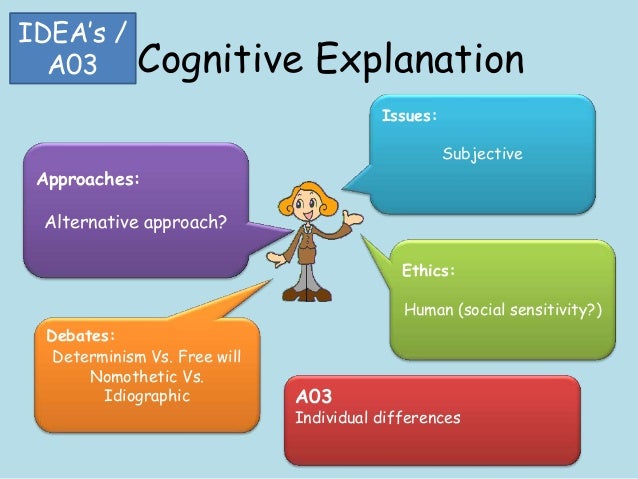 IDEA's / A03

Cognitive Explanation

Issues:

Subjective

Approaches:

Alternative approach?

Ethics:

Human (social sensitivity?)

Debates:

Determinism Vs. Free will
Nomothetic Vs. Idiographic

A03
Individual differences